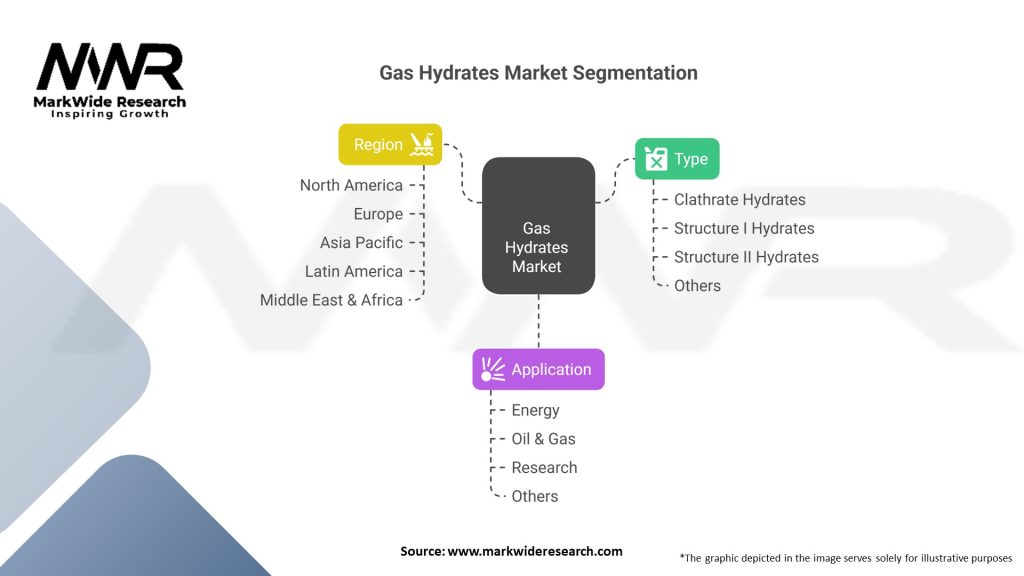 MWR
MarkWide Research
Inspiring Growth

Gas Hydrates Market Segmentation

Region
North America
Europe
Asia Pacific
Latin America
Middle East & Africa

Gas Hydrates Market

Type
Clathrate Hydrates
Structure I Hydrates
Structure II Hydrates
Others

Application
Energy
Oil & Gas
Research
Others

Source: www.markwideresearch.com

*The graphic depicted in the image serves solely for illustrative purposes